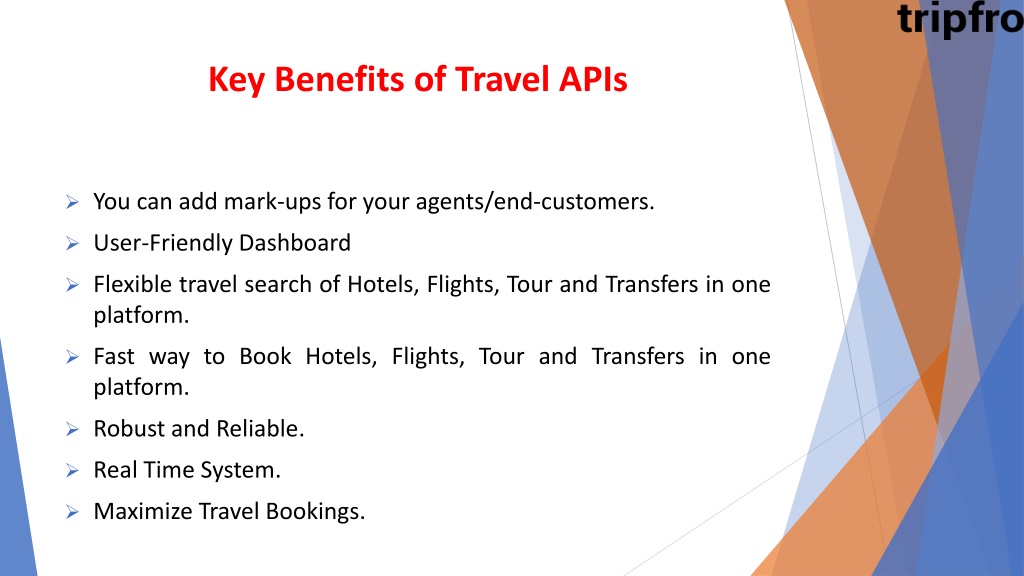 tripfro

Key Benefits of Travel APIs

➢ You can add mark-ups for your agents/end-customers.

➢ User-Friendly Dashboard

➢ Flexible travel search of Hotels, Flights, Tour and Transfers in one platform.

➢ Fast way to Book Hotels, Flights, Tour and Transfers in one platform.

➢ Robust and Reliable.

➢ Real Time System.

➢ Maximize Travel Bookings.